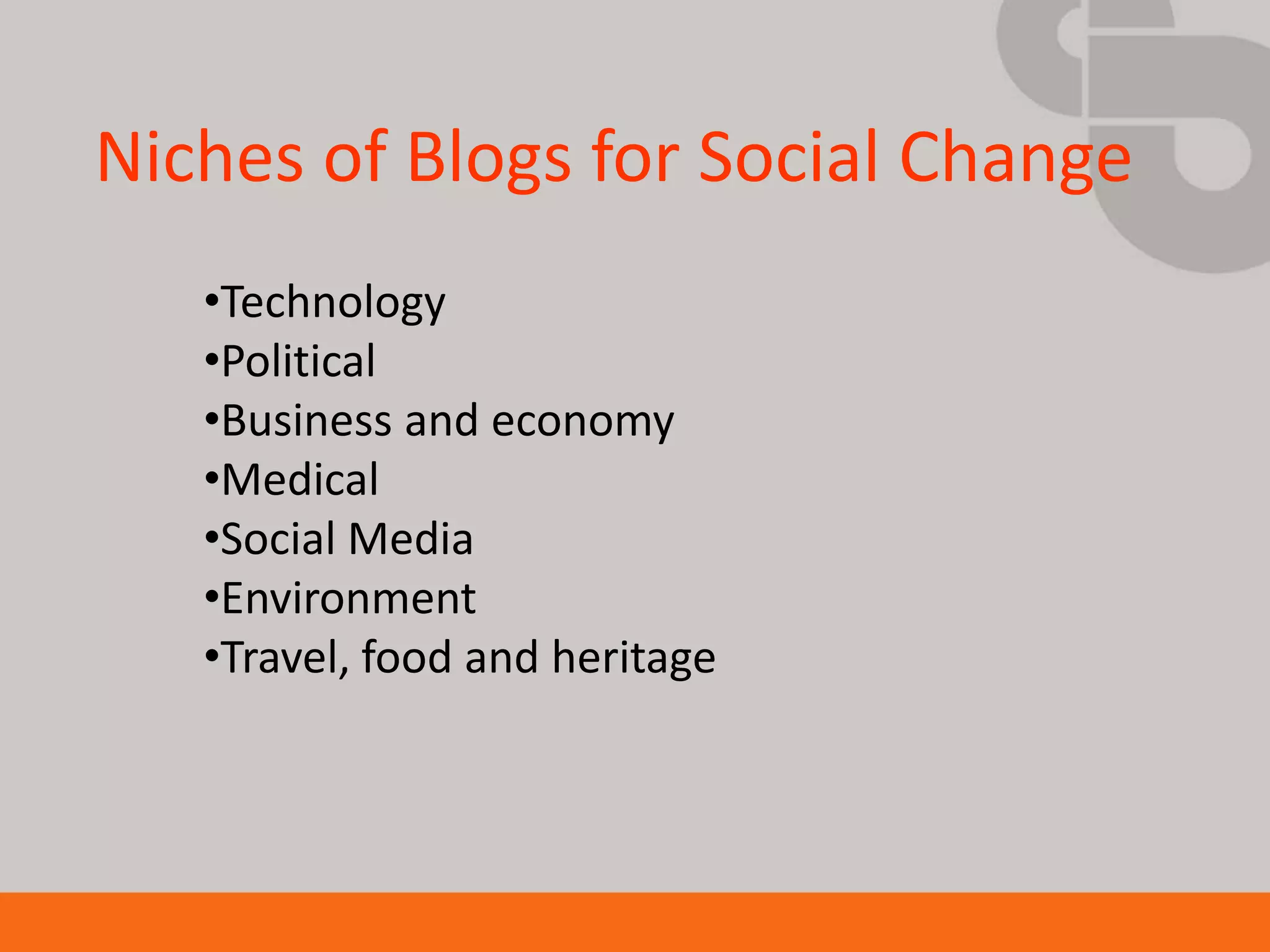 Niches of Blogs for Social Change

•Technology
•Political
•Business and economy
•Medical
•Social Media
•Environment
•Travel, food and heritage